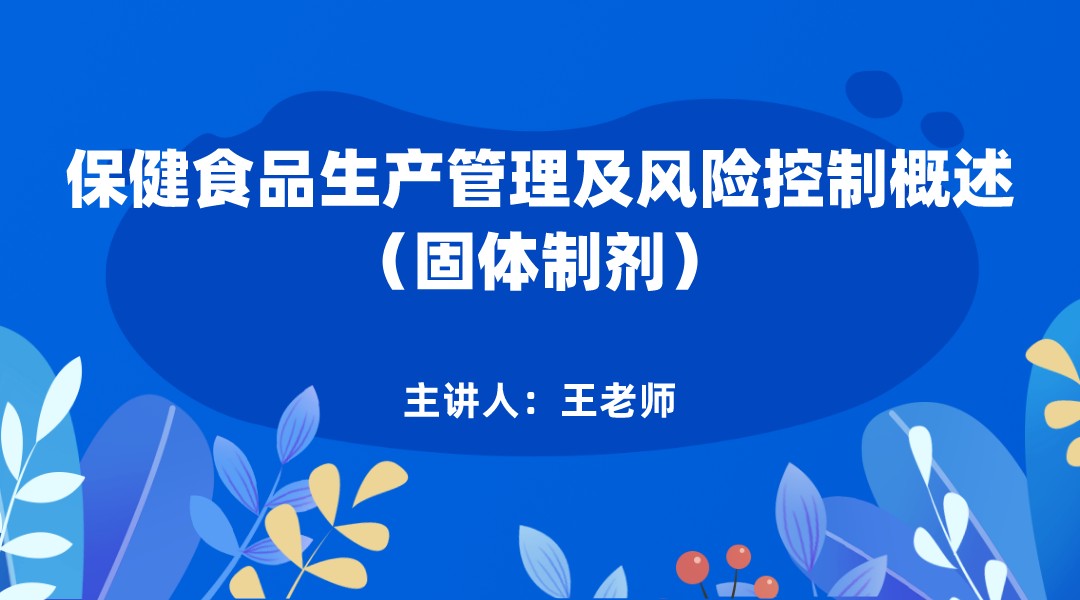 保健食品生产管理及风险控制概述
（固体制剂）

主讲人：王老师